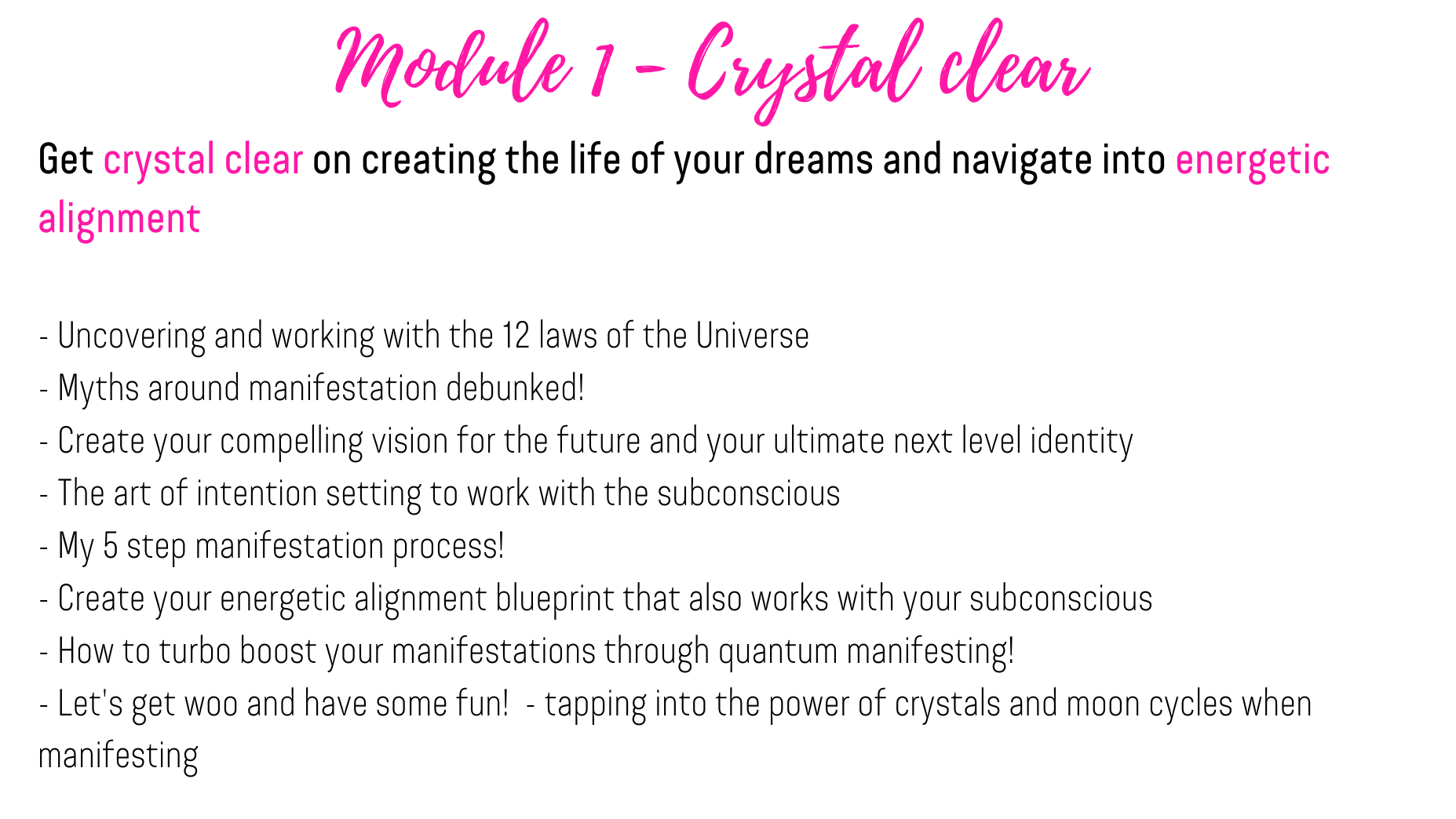 Module 1 - Crystal clear

Get crystal clear on creating the life of your dreams and navigate into energetic alignment

- Uncovering and working with the 12 laws of the Universe
- Myths around manifestation debunked!
- Create your compelling vision for the future and your ultimate next level identity
- The art of intention setting to work with the subconscious
- My 5 step manifestation process!
- Create your energetic alignment blueprint that also works with your subconscious
- How to turbo boost your manifestations through quantum manifesting!
- Let's get woo and have some fun! - tapping into the power of crystals and moon cycles when manifesting